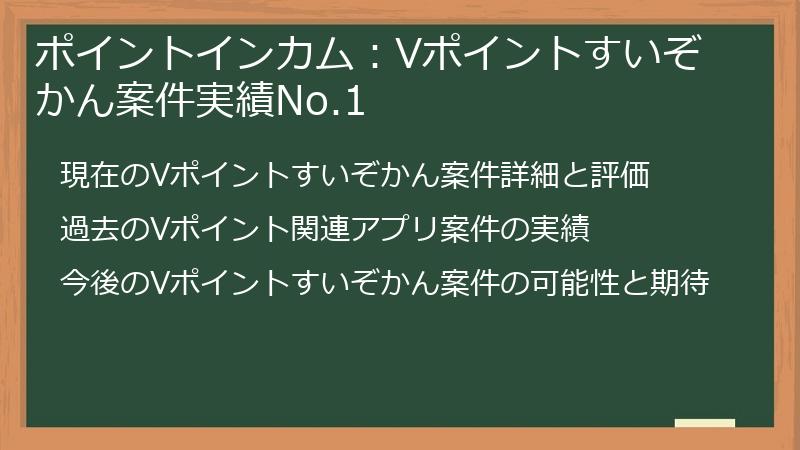 ポイントインカム：Vポイントすいぞかん案件実績No.1

現在のVポイントすいぞかん案件詳細と評価

過去のVポイント関連アプリ案件の実績

今後のVポイントすいぞかん案件の可能性と期待